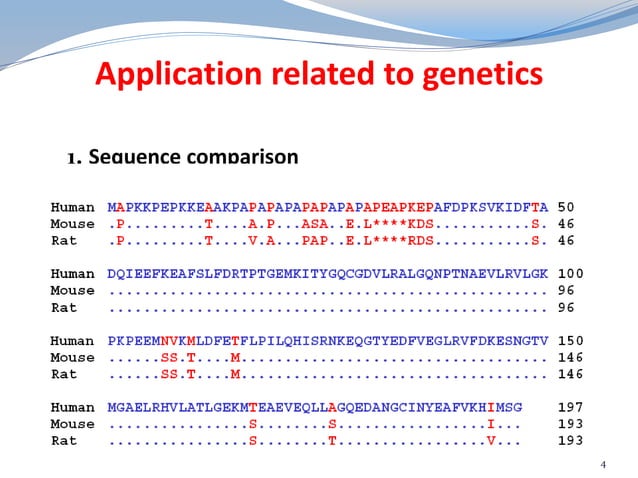 Application related to genetics

1. Sequence comparison

Human MAPKKPEPKKEAAKPAPAPAPAPAPAPAPAPEAPKEPAFDPKSVKIDFTA 50
Mouse .P.........T....A.P...ASA..E.L****KDS...........S. 46
Rat .P.........T....V.A...PAP..E.L****RDS...........S. 46

Human DQIEEFKEAFSLFDRTPTGEMKITYGQCGDVLRALGQNPTNAEVLRVLGK 100
Mouse .................................................. 96
Rat .................................................. 96

Human PKPEEMNVKMLDFETFLPILQHISRNKEQGTYEDFVEGLRVFDKESNGTV 150
Mouse ......SS.T....M................................... 146
Rat ......SS.T....M................................... 146

Human MGAELRHVLATLGEKMTEAEVEQLLAGQEDANGCINYEAFVKHIMSG 197
Mouse ................S........S.................I... 193
Rat ................S........T.................V... 193

4